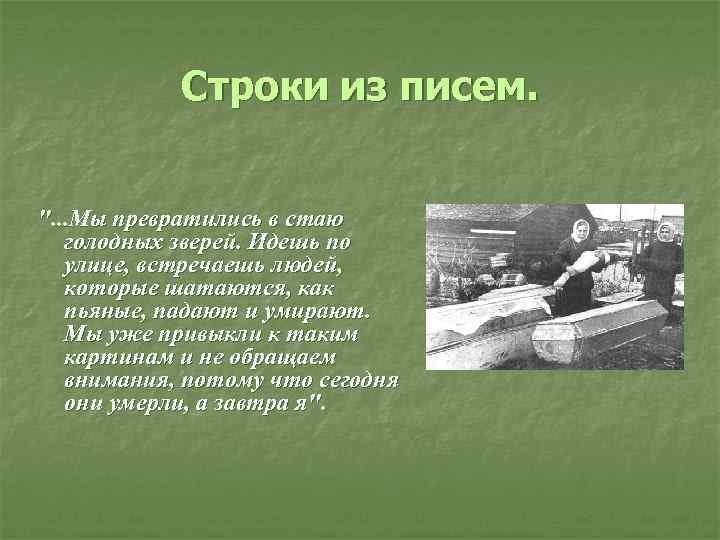 Строки из писем.

"...Мы превратились в стаю голодных зверей. Идешь по улице, встречаешь людей, которые шатаются, как пьяные, падают и умирают. Мы уже привыкли к таким картинам и не обращаем внимания, потому что сегодня они умерли, а завтра я".